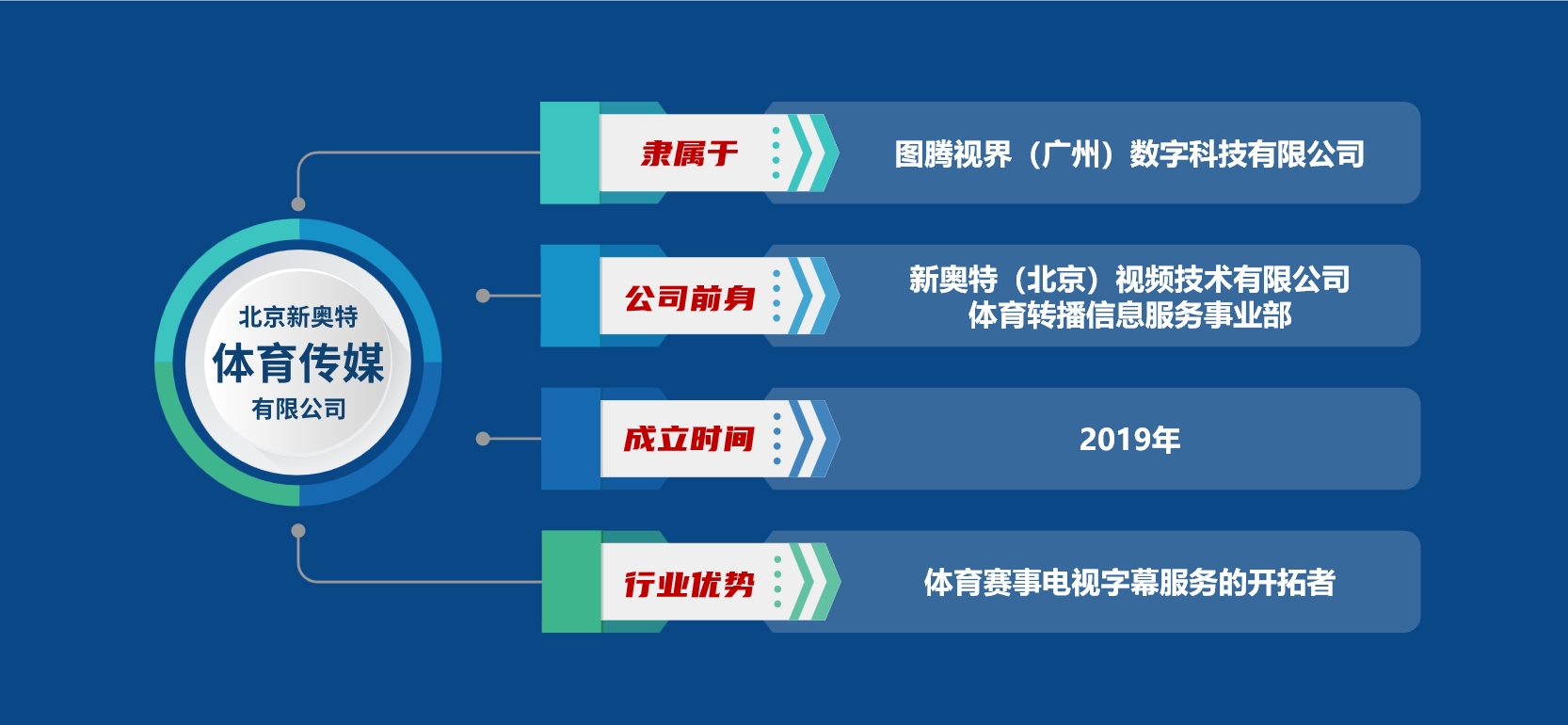 北京新奥特
体育传媒
有限公司

隶属于
图腾视界（广州）数字科技有限公司

公司前身
新奥特（北京）视频技术有限公司
体育转播信息服务事业部

成立时间
2019年

行业优势
体育赛事电视字幕服务的开拓者